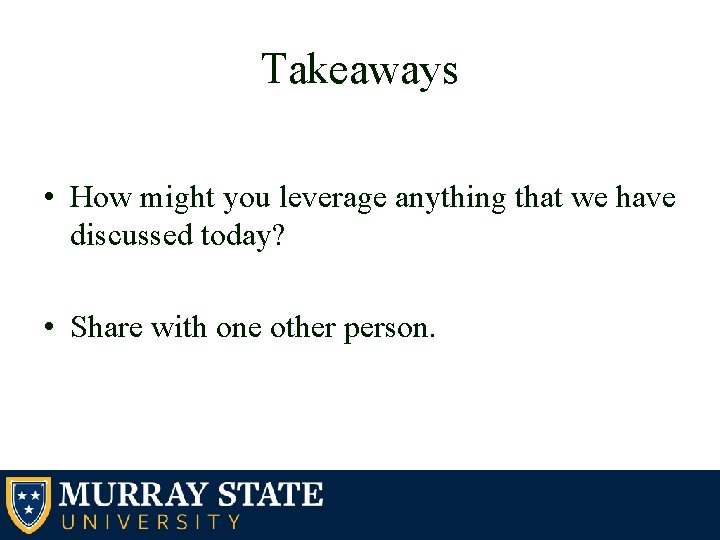 Takeaways

• How might you leverage anything that we have discussed today?

• Share with one other person.

MURRAY STATE
UNIVERSITY